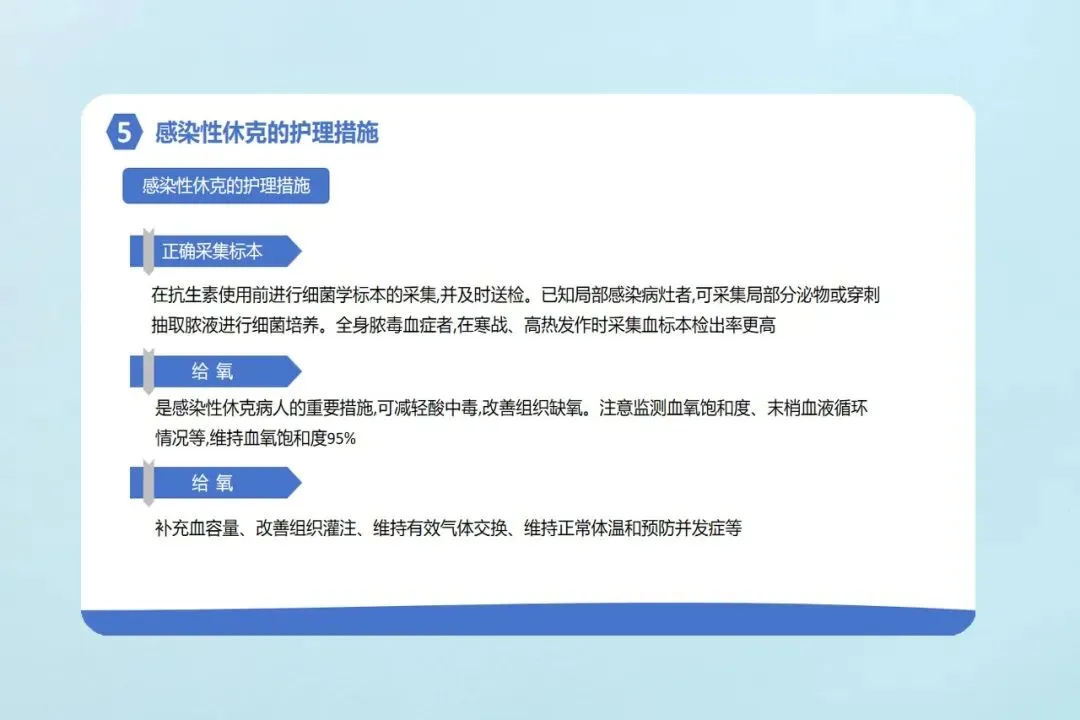 5 感染性休克的护理措施

感染性休克的护理措施

正确采集标本

在抗生素使用前进行细菌学标本的采集,并及时送检。已知局部感染病灶者,可采集局部分泌物或穿刺抽取脓液进行细菌培养。全身脓毒血症者,在寒战、高热发作时采集血标本检出率更高

给 氧

是感染性休克病人的重要措施,可减轻酸中毒,改善组织缺氧。注意监测血氧饱和度、末梢血液循环情况等,维持血氧饱和度95%

给 氧

补充血容量、改善组织灌注、维持有效气体交换、维持正常体温和预防并发症等